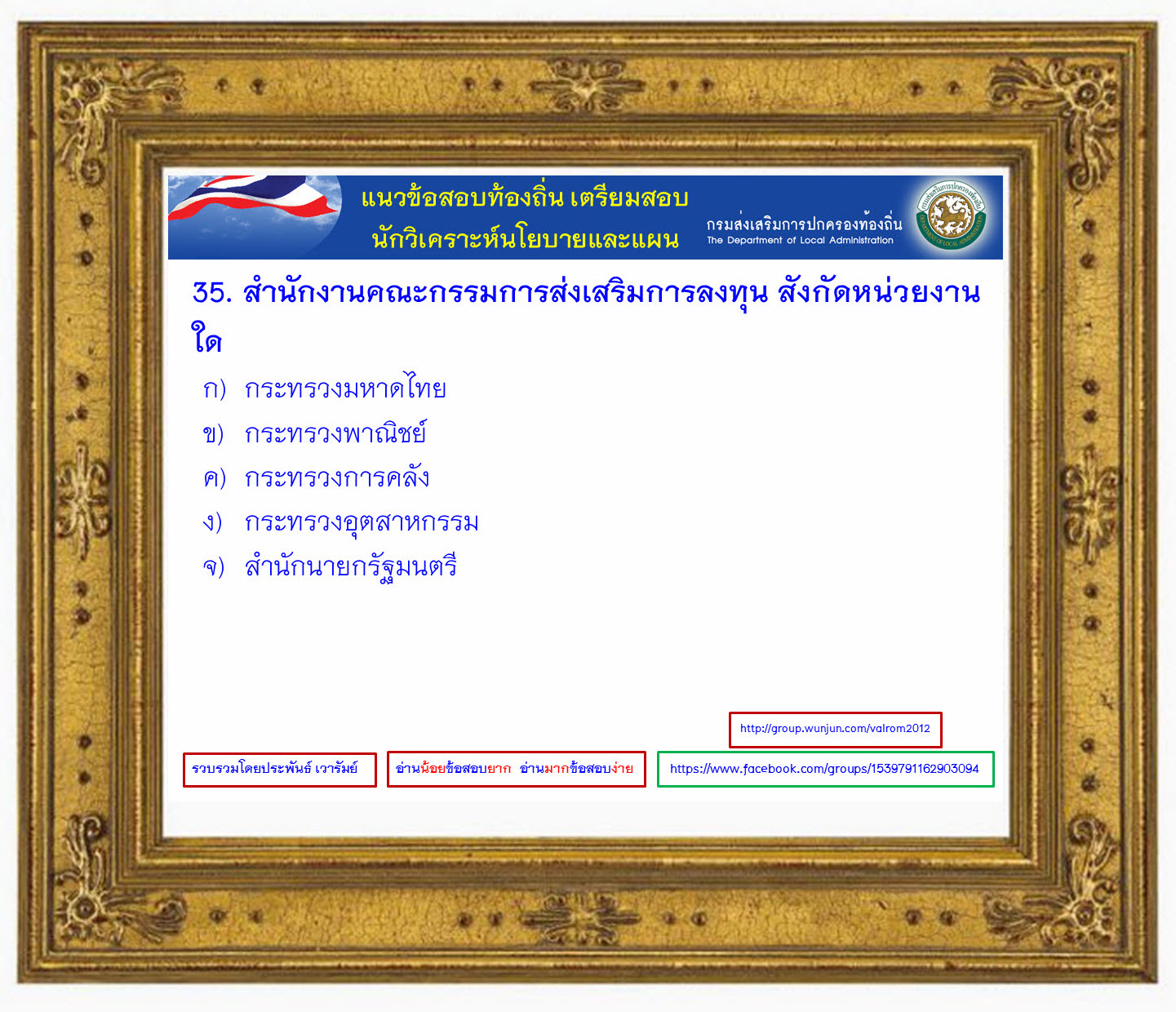 แนวข้อสอบท้องถิ่น เตรียมสอบ
นักวิเคราะห์นโยบายและแผน

กรมส่งเสริมการปกครองท้องถิ่น
The Department of Local Administration

35. สำนักงานคณะกรรมการส่งเสริมการลงทุน สังกัดหน่วยงานใด

ก) กระทรวงมหาดไทย
ข) กระทรวงพาณิชย์
ค) กระทรวงการคลัง
ง) กระทรวงอุตสาหกรรม
จ) สำนักนายกรัฐมนตรี

http://group.wunjun.com/valrom2012

รวบรวมโดยประพันธ์ เวารัมย์

อ่านน้อยข้อสอบยาก อ่านมากข้อสอบง่าย

https://www.facebook.com/groups/1539791162903094